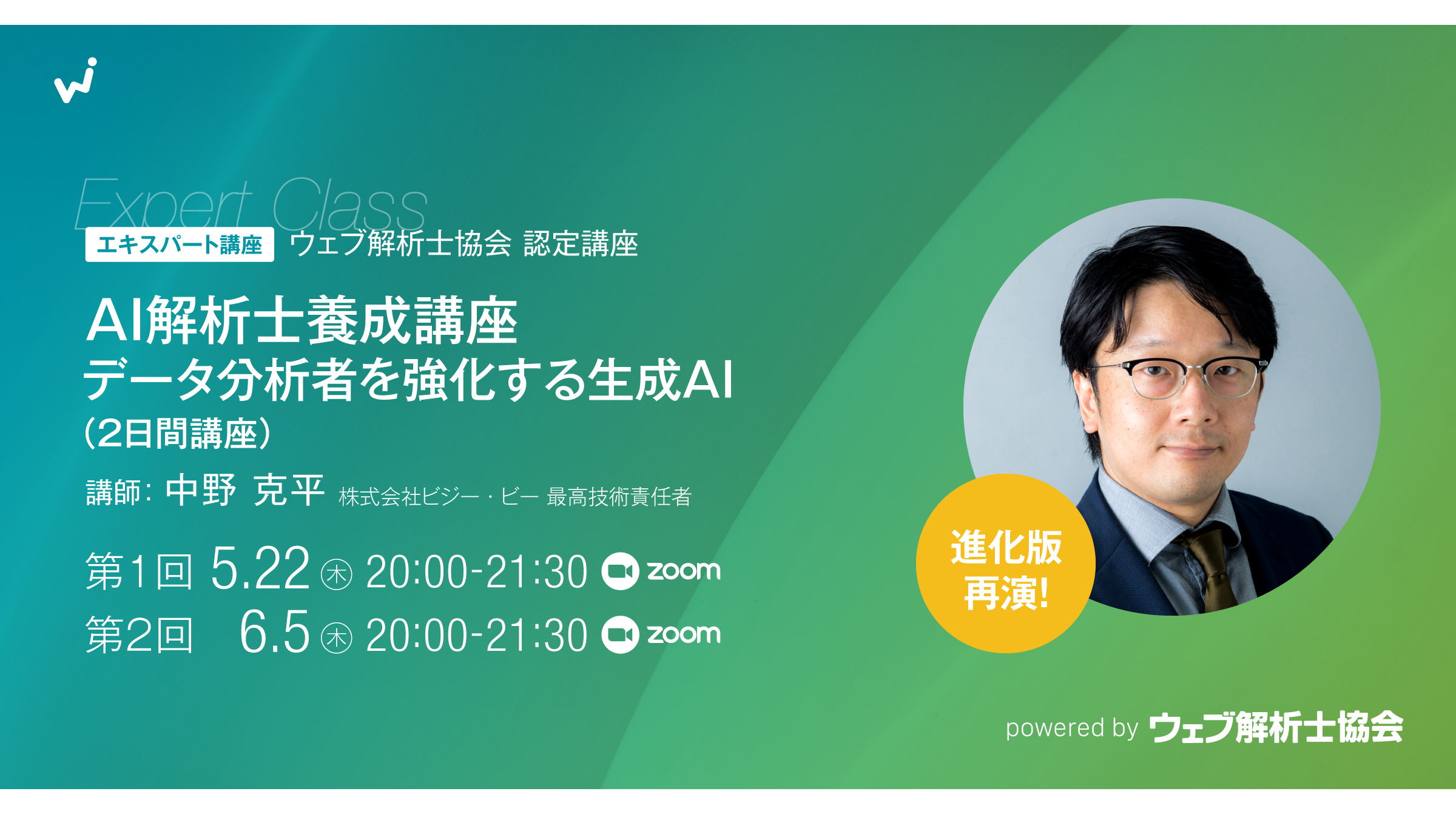 Expert Class

エキスパート講座 ウェブ解析士協会 認定講座

AI解析士養成講座
データ分析者を強化する生成AI
(2日間講座)

講師: 中野 克平 株式会社ビジー・ビー 最高技術責任者

第1回 5.22 ㊍ 20:00-21:30 zoom
第2回 6.5 ㊍ 20:00-21:30 zoom

進化版 再演!

powered by ウェブ解析士協会